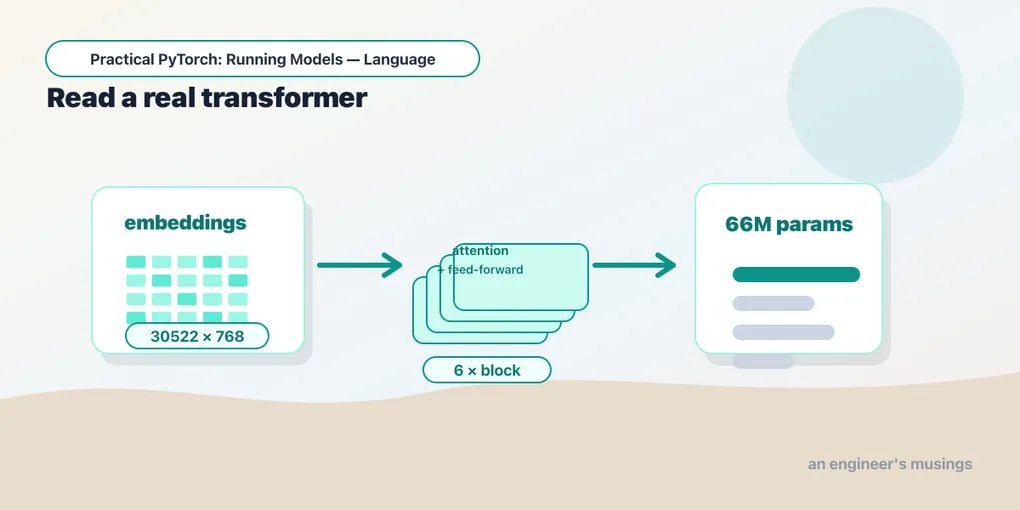 Practical PyTorch: Running Models — Language

Read a real transformer

embeddings

30522 × 768

attention
+ feed-forward

6 × block

66M params

an engineer's musings